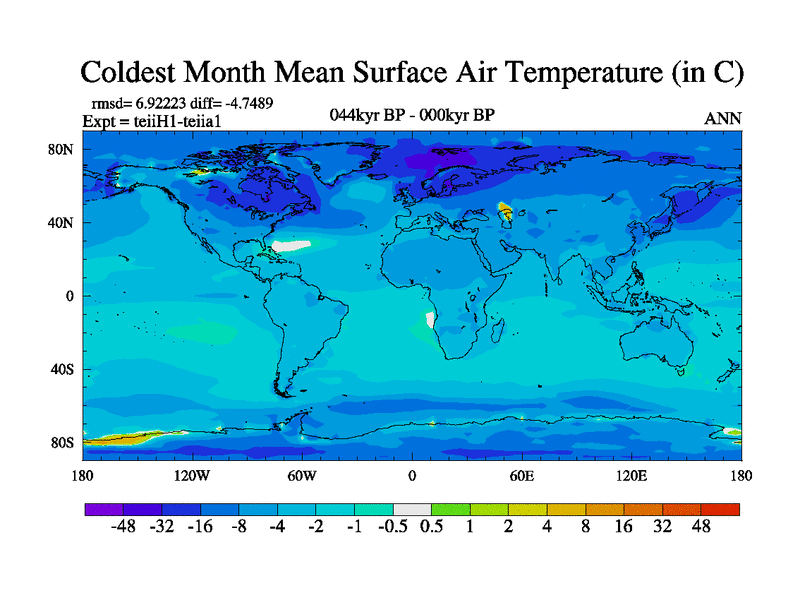 Coldest Month Mean Surface Air Temperature (in C)

rmsd= 6.92223 diff= -4.7489
Expt = teiiH1-teiia1

044kyr BP - 000kyr BP

ANN

80N
40N
0
40S
80S

180 120W 60W 0 60E 120E 180

-48 -32 -16 -8 -4 -2 -1 -0.5 0.5 1 2 4 8 16 32 48